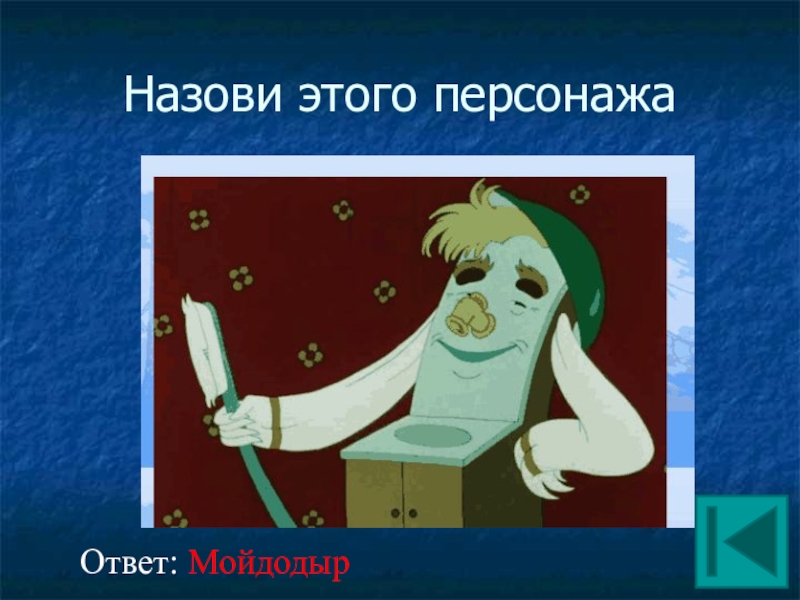 Назови этого персонажа

Ответ: Мойдодыр